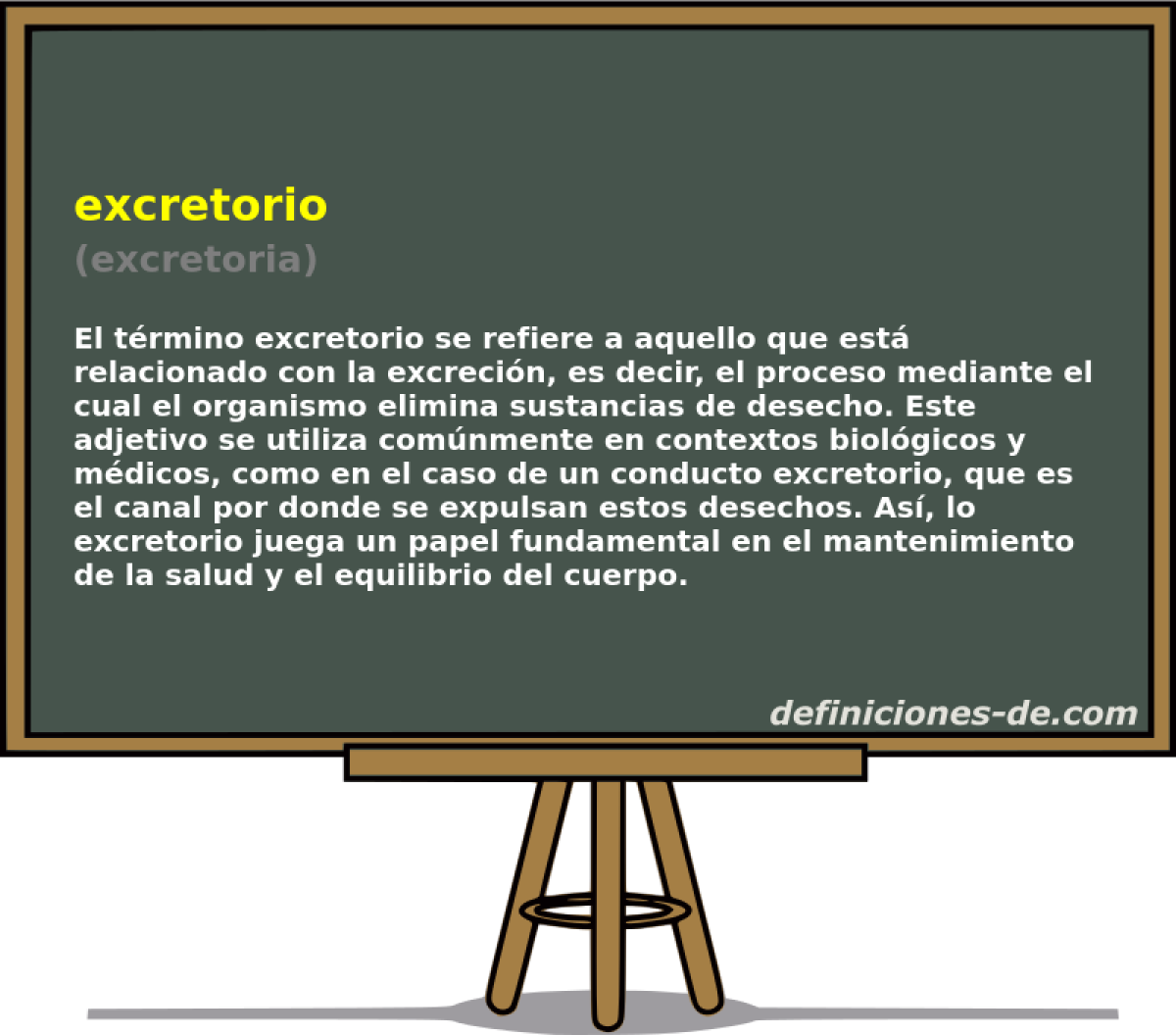 excretorio
(excretoria)

El término excretorio se refiere a aquello que está relacionado con la excreción, es decir, el proceso mediante el cual el organismo elimina sustancias de desecho. Este adjetivo se utiliza comúnmente en contextos biológicos y médicos, como en el caso de un conducto excretorio, que es el canal por donde se expulsan estos desechos. Así, lo excretorio juega un papel fundamental en el mantenimiento de la salud y el equilibrio del cuerpo.

definiciones-de.com